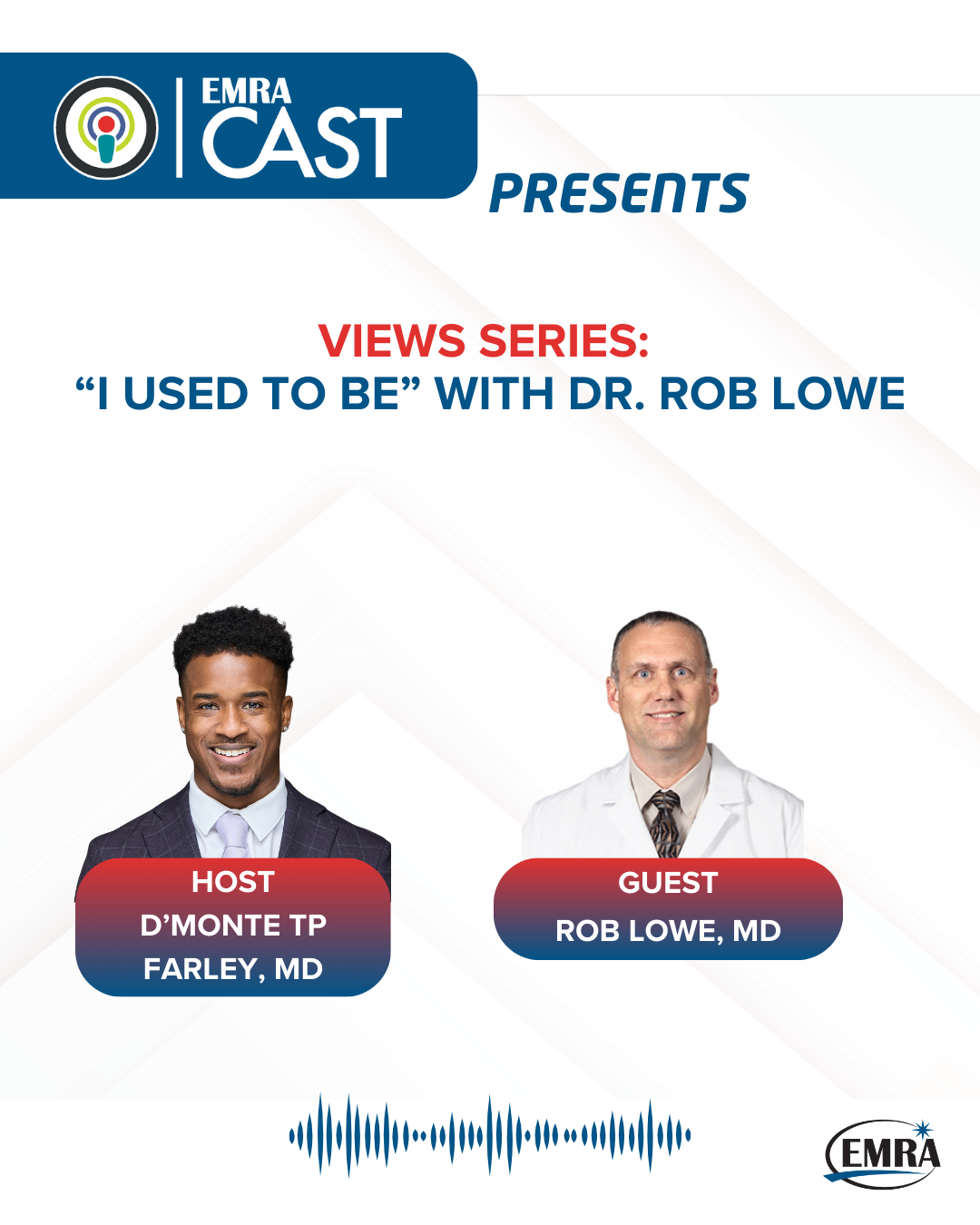 EMRA CAST

PRESENTS

VIEWS SERIES:
“I USED TO BE” WITH DR. ROB LOWE

HOST
D’MONTE TP FARLEY, MD

GUEST
ROB LOWE, MD

EMRA